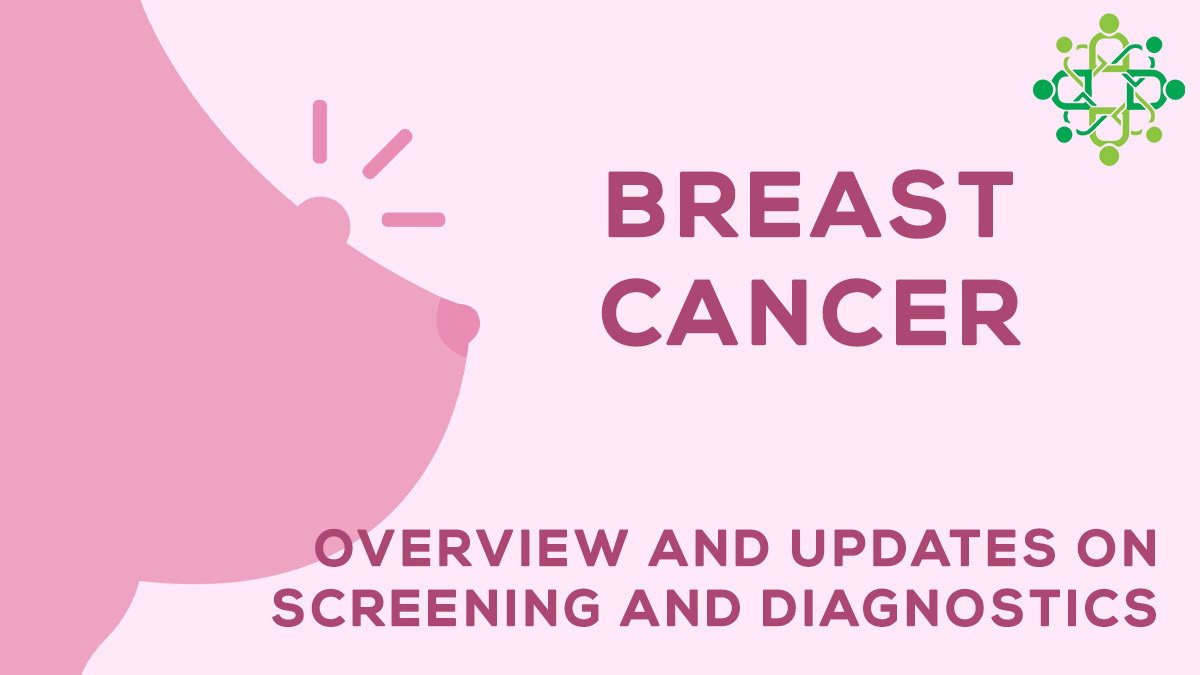 BREAST CANCER

OVERVIEW AND UPDATES ON SCREENING AND DIAGNOSTICS